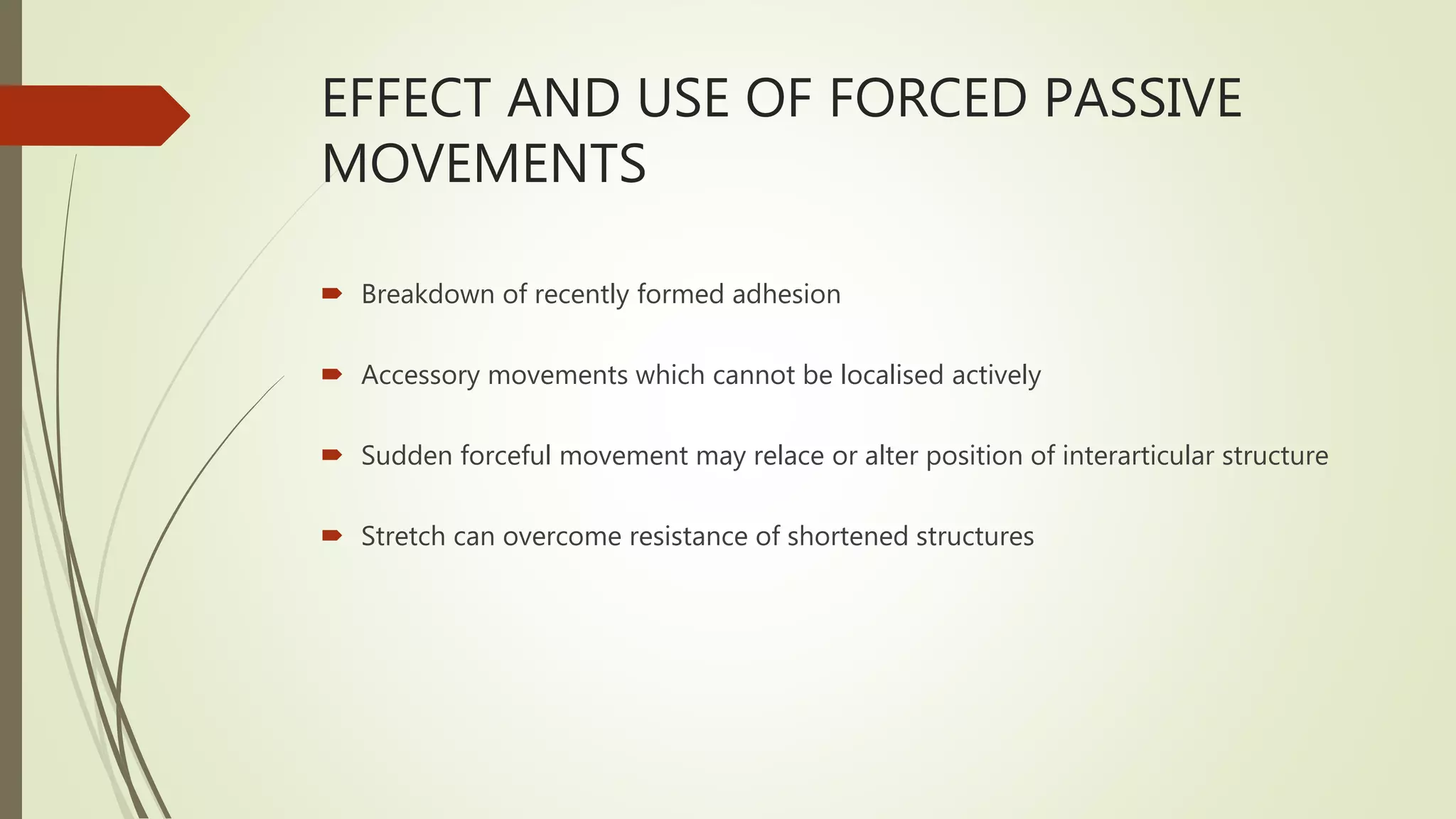 EFFECT AND USE OF FORCED PASSIVE MOVEMENTS

Breakdown of recently formed adhesion

Accessory movements which cannot be localised actively

Sudden forceful movement may relace or alter position of interarticular structure

Stretch can overcome resistance of shortened structures